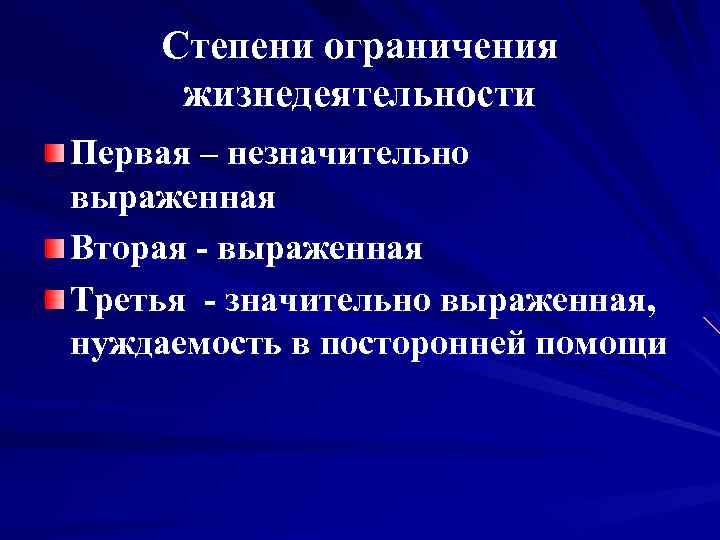 Степени ограничения жизнедеятельности

Первая – незначительно выраженная

Вторая - выраженная

Третья - значительно выраженная, нуждаемость в посторонней помощи